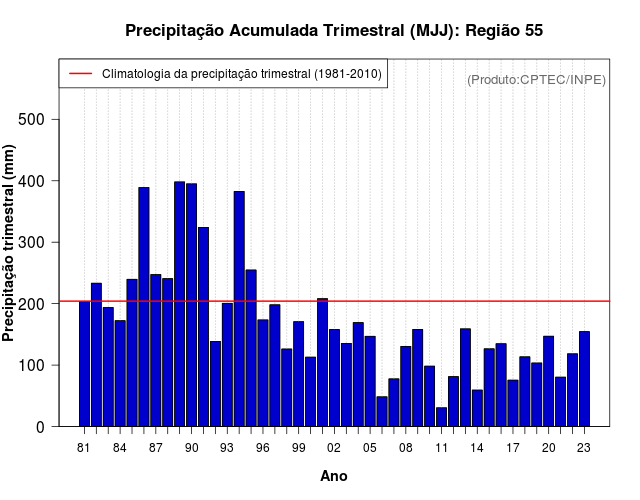 Precipitação Acumulada Trimestral (MJJ): Região 55

Climatologia da precipitação trimestral (1981-2010)

(Produto:CPTEC/INPE)

Precipitação trimestral (mm)

500
400
300
200
100
0

81 84 87 90 93 96 99 02 05 08 11 14 17 20 23

Ano